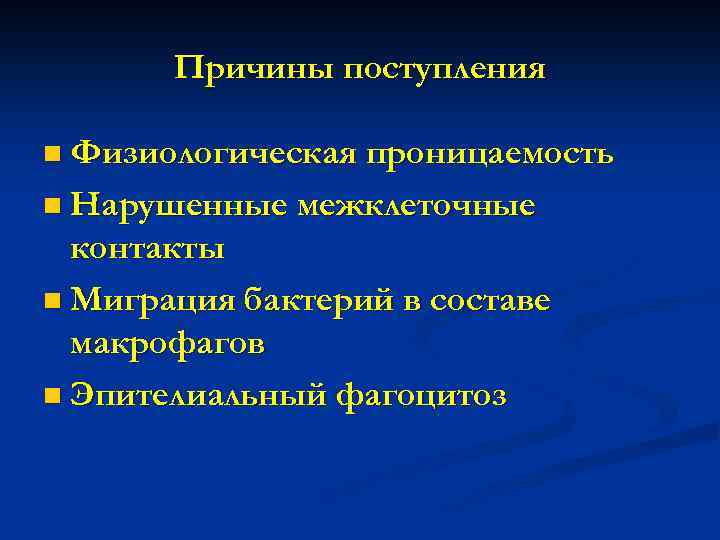 Причины поступления

- Физиологическая проницаемость
- Нарушенные межклеточные контакты
- Миграция бактерий в составе макрофагов
- Эпителиальный фагоцитоз